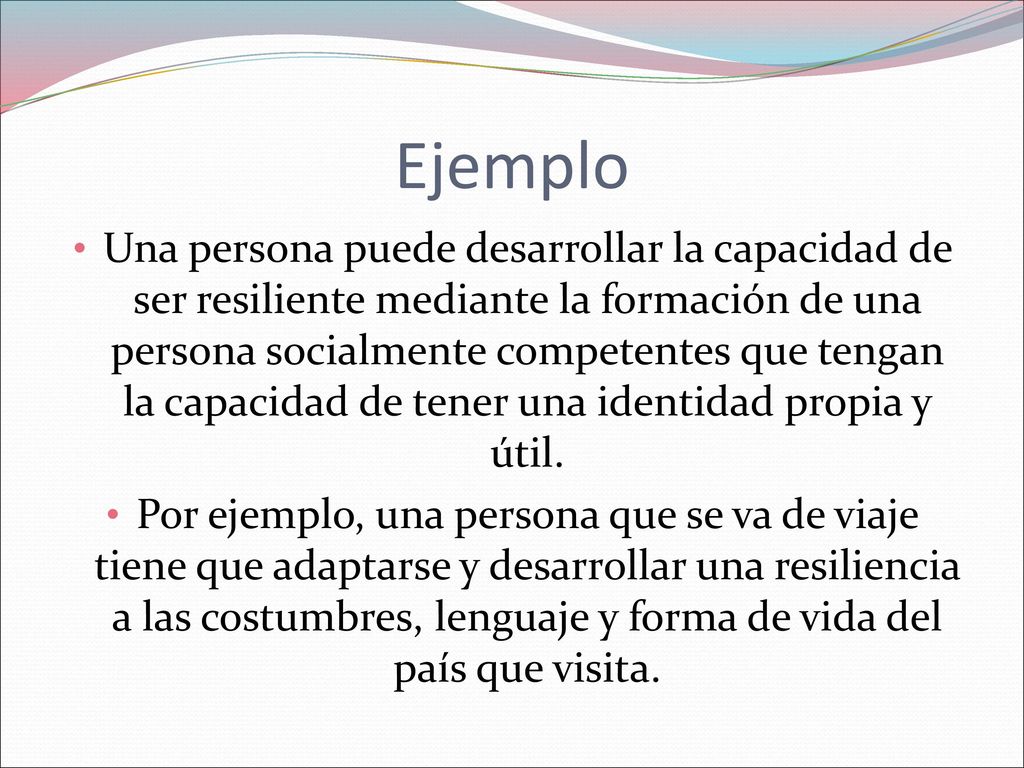 Ejemplo

• Una persona puede desarrollar la capacidad de ser resiliente mediante la formación de una persona socialmente competentes que tengan la capacidad de tener una identidad propia y útil.

• Por ejemplo, una persona que se va de viaje tiene que adaptarse y desarrollar una resiliencia a las costumbres, lenguaje y forma de vida del país que visita.